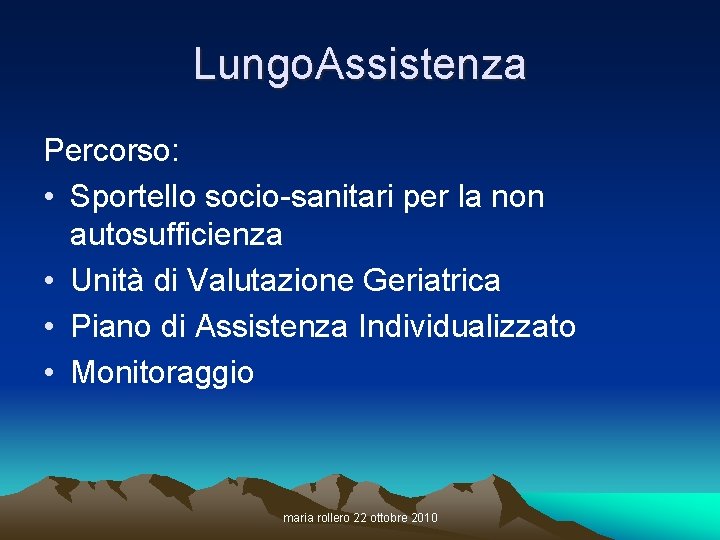 LungoAssistenza

Percorso:

• Sportello socio-sanitari per la non autosufficienza
• Unità di Valutazione Geriatrica
• Piano di Assistenza Individualizzato
• Monitoraggio

maria rollero 22 ottobre 2010